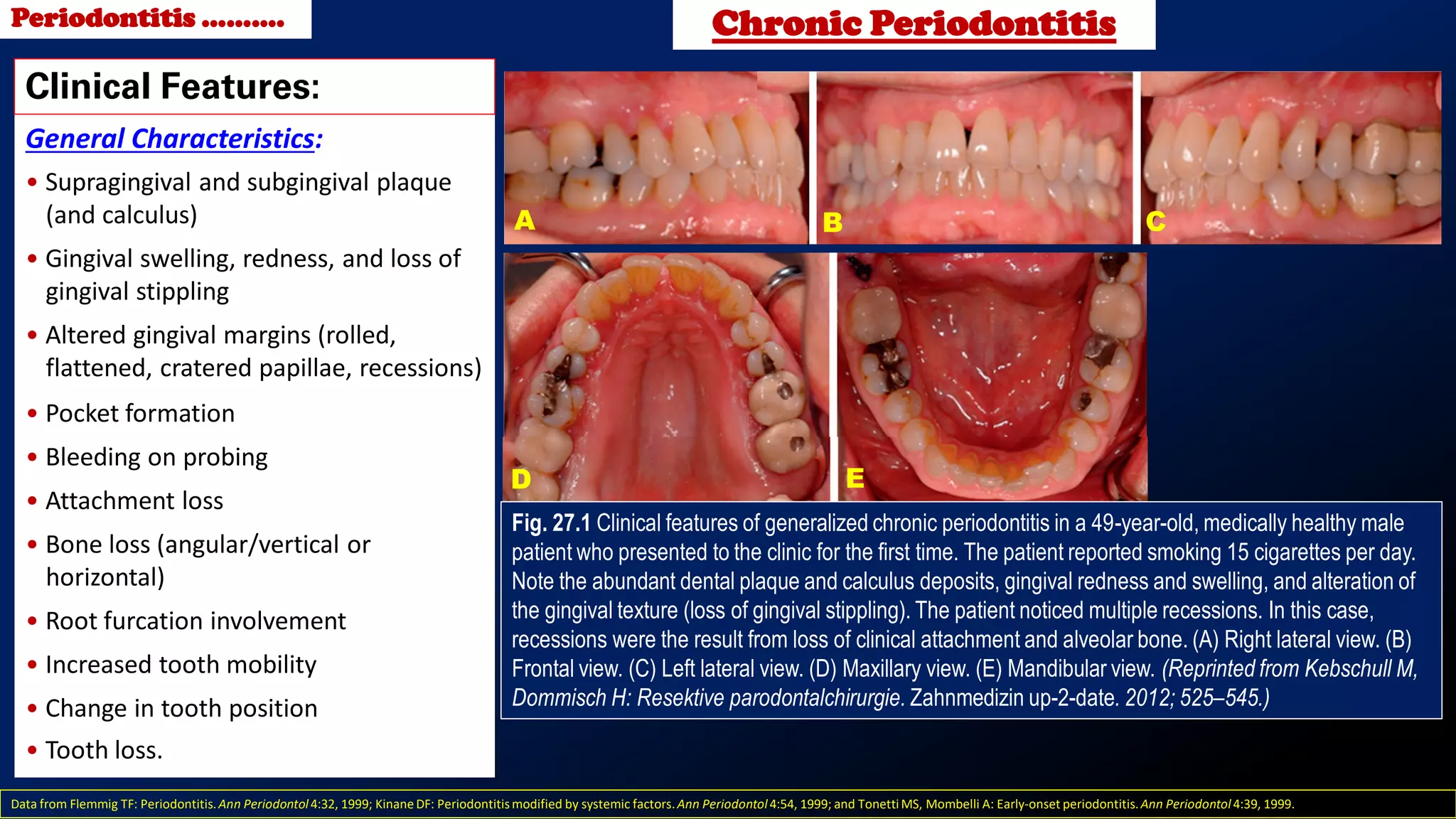 Periodontitis ..........

Chronic Periodontitis

Clinical Features:

General Characteristics:

• Supragingival and subgingival plaque (and calculus)
• Gingival swelling, redness, and loss of gingival stippling
• Altered gingival margins (rolled, flattened, cratered papillae, recessions)
• Pocket formation
• Bleeding on probing
• Attachment loss
• Bone loss (angular/vertical or horizontal)
• Root furcation involvement
• Increased tooth mobility
• Change in tooth position
• Tooth loss.

A
B
C
D
E

Fig. 27.1 Clinical features of generalized chronic periodontitis in a 49-year-old, medically healthy male patient who presented to the clinic for the first time. The patient reported smoking 15 cigarettes per day. Note the abundant dental plaque and calculus deposits, gingival redness and swelling, and alteration of the gingival texture (loss of gingival stippling). The patient noticed multiple recessions. In this case, recessions were the result from loss of clinical attachment and alveolar bone. (A) Right lateral view. (B) Frontal view. (C) Left lateral view. (D) Maxillary view. (E) Mandibular view. (Reprinted from Kebschull M, Dommisch H: Resektive parodontalchirurgie. Zahnmedizin up-2-date. 2012; 525–545.)

Data from Flemmig TF: Periodontitis. Ann Periodontol 4:32, 1999; Kinane DF: Periodontitis modified by systemic factors. Ann Periodontol 4:54, 1999; and Tonetti MS, Mombelli A: Early-onset periodontitis. Ann Periodontol 4:39, 1999.